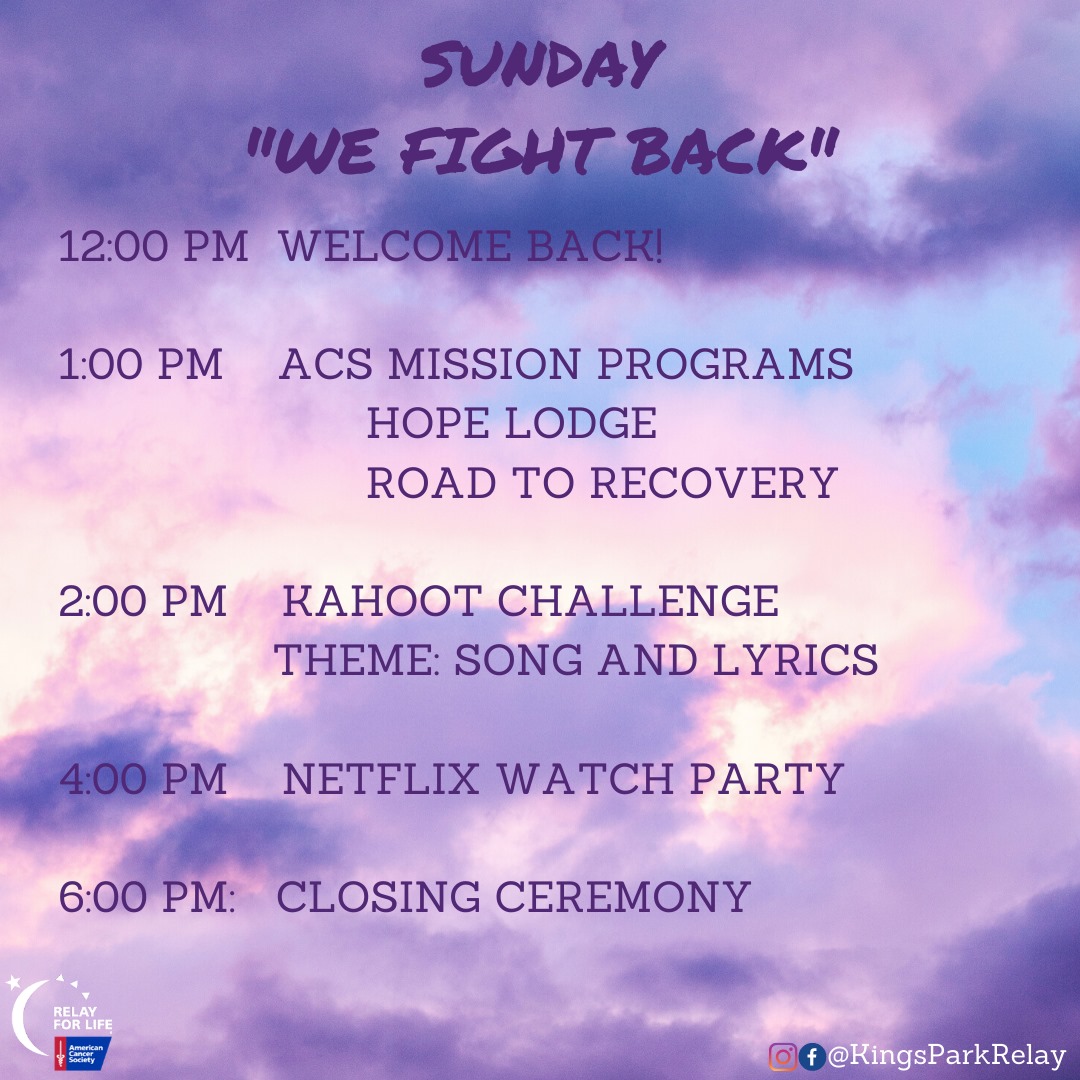 SUNDAY
"WE FIGHT BACK"

12:00 PM WELCOME BACK!

1:00 PM ACS MISSION PROGRAMS
HOPE LODGE
ROAD TO RECOVERY

2:00 PM KAHOOT CHALLENGE
THEME: SONG AND LYRICS

4:00 PM NETFLIX WATCH PARTY

6:00 PM: CLOSING CEREMONY

RELAY FOR LIFE
American Cancer Society

@KingsParkRelay